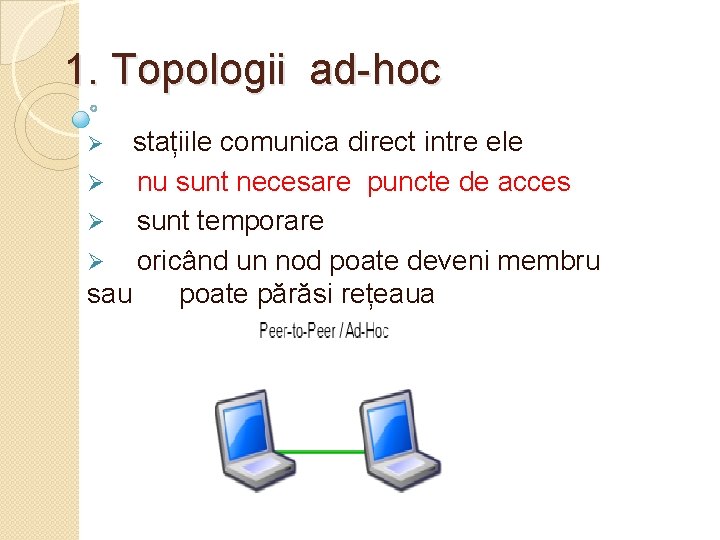 1. Topologii ad-hoc

➢ stațiile comunica direct intre ele

➢ nu sunt necesare puncte de acces

➢ sunt temporare

➢ oricând un nod poate deveni membru sau poate părăsi rețeaua

Peer-to-Peer / Ad-Hoc